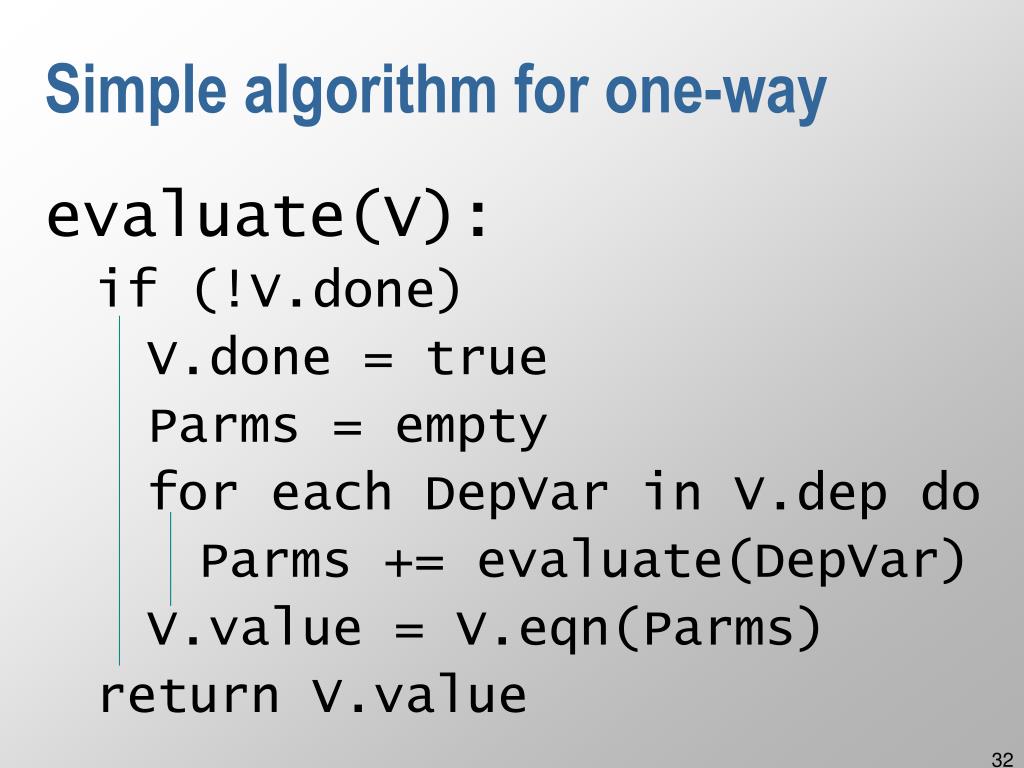 Simple algorithm for one-way

evaluate(V):
if (!V.done)
V.done = true
Parms = empty
for each DepVar in V.dep do
Parms += evaluate(DepVar)
V.value = V.eqn(Parms)
return V.value

32